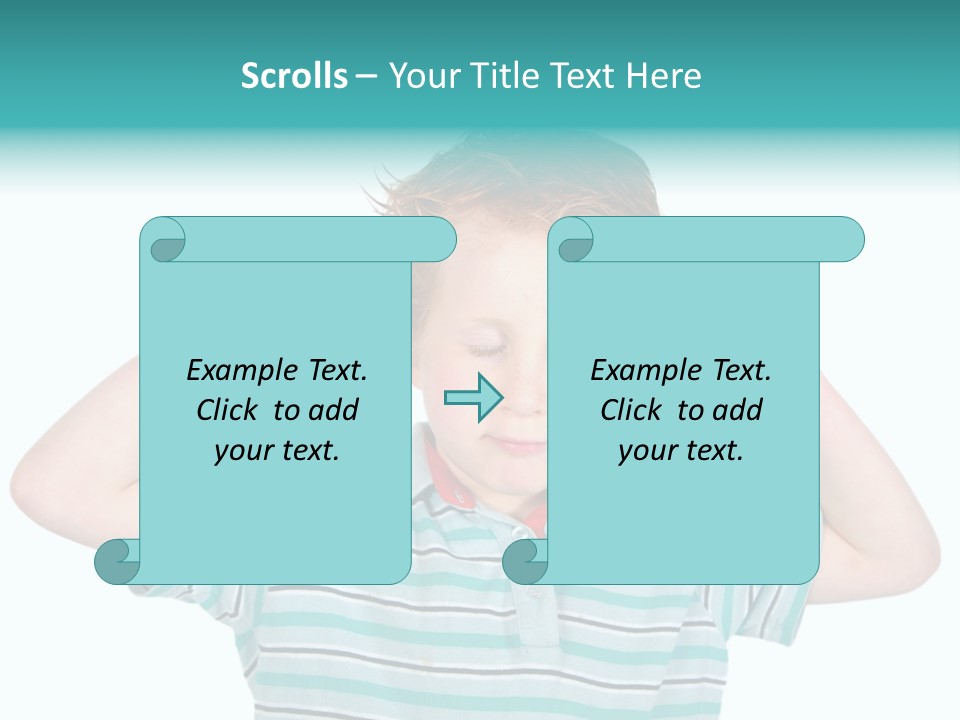 Scrolls – Your Title Text Here

Example Text. Click to add your text.

Example Text. Click to add your text.